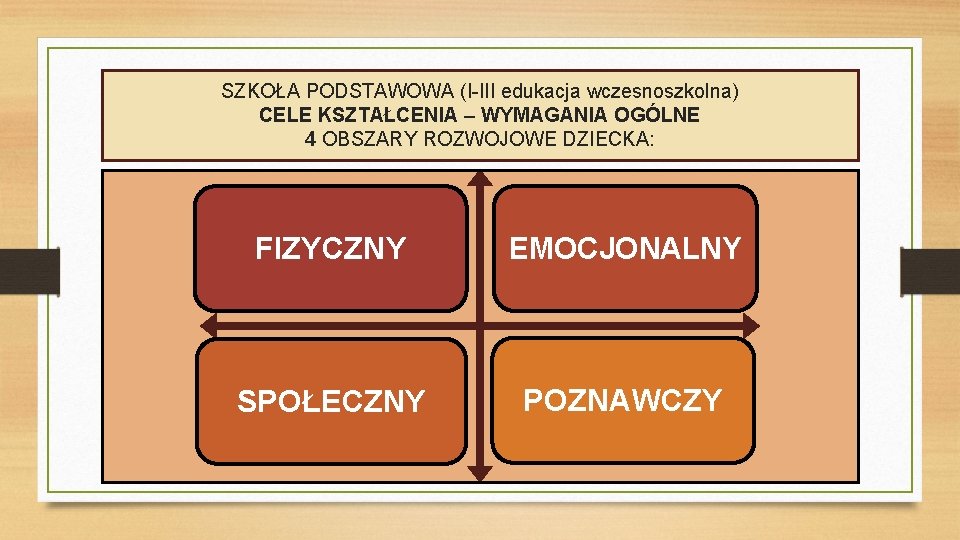 SZKOŁA PODSTAWOWA (I-III edukacja wczesnoszkolna)
CELE KSZTAŁCENIA – WYMAGANIA OGÓLNE
4 OBSZARY ROZWOJOWE DZIECKA:

FIZYCZNY

EMOCJONALNY

SPOŁECZNY

POZNAWCZY